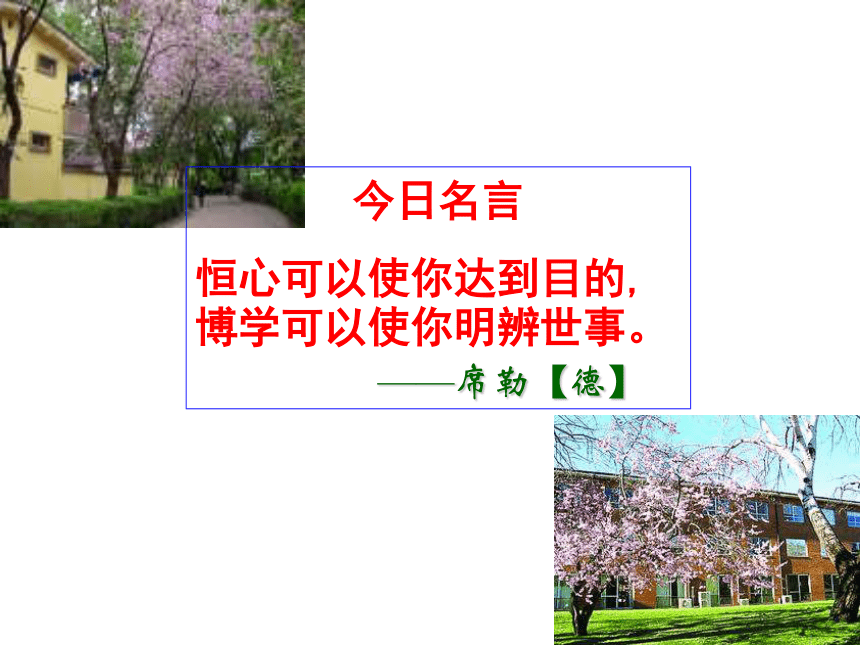 今日名言

恒心可以使你达到目的，博学可以使你明辨世事。

——席勒【德】